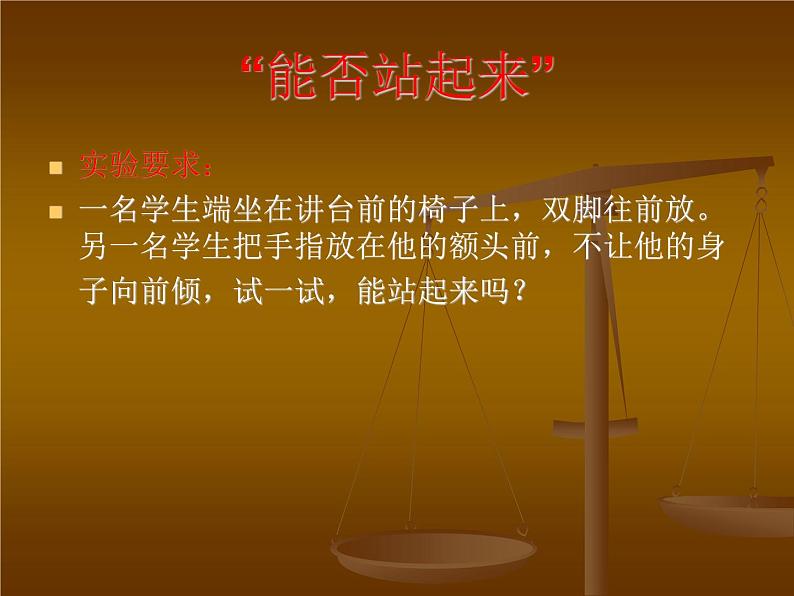 “能否站起来”

实验要求：

一名学生端坐在讲台前的椅子上，双脚往前放。另一名学生把手指放在他的额头前，不让他的身子向前倾，试一试，能站起来吗？